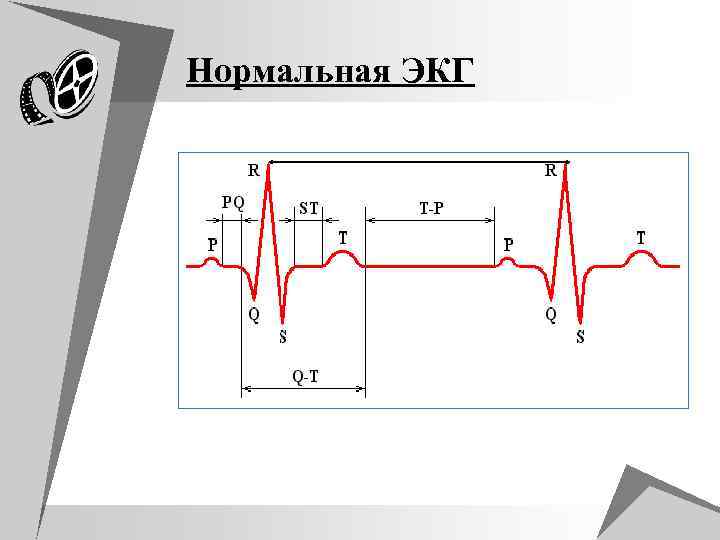 Нормальная ЭКГ

R
R
PQ
ST
T-P
P
T
P
T
Q
S
Q
S
Q-T